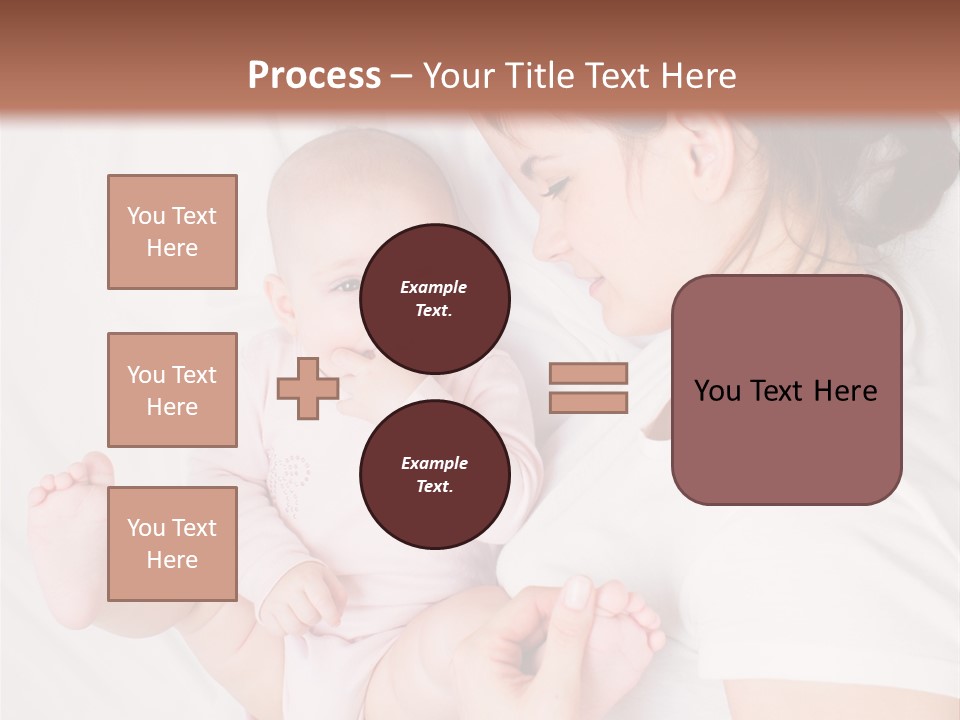 Process – Your Title Text Here

You Text Here

You Text Here

You Text Here

Example Text.

Example Text.

You Text Here